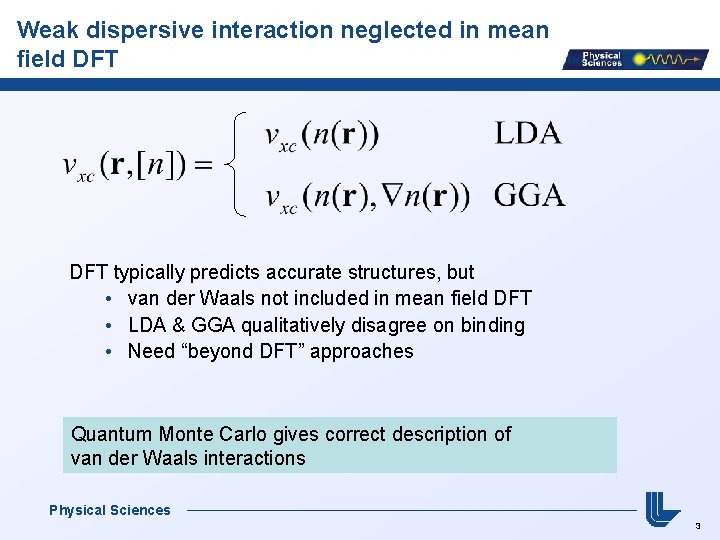 Weak dispersive interaction neglected in mean field DFT

Physical Sciences

$v_{xc}(\mathbf{r},[n]) = \begin{cases} v_{xc}(n(\mathbf{r})) & \text{LDA} \\ v_{xc}(n(\mathbf{r}), \nabla n(\mathbf{r})) & \text{GGA} \end{cases}$

DFT typically predicts accurate structures, but
• van der Waals not included in mean field DFT
• LDA & GGA qualitatively disagree on binding
• Need “beyond DFT” approaches

Quantum Monte Carlo gives correct description of van der Waals interactions

Physical Sciences

3